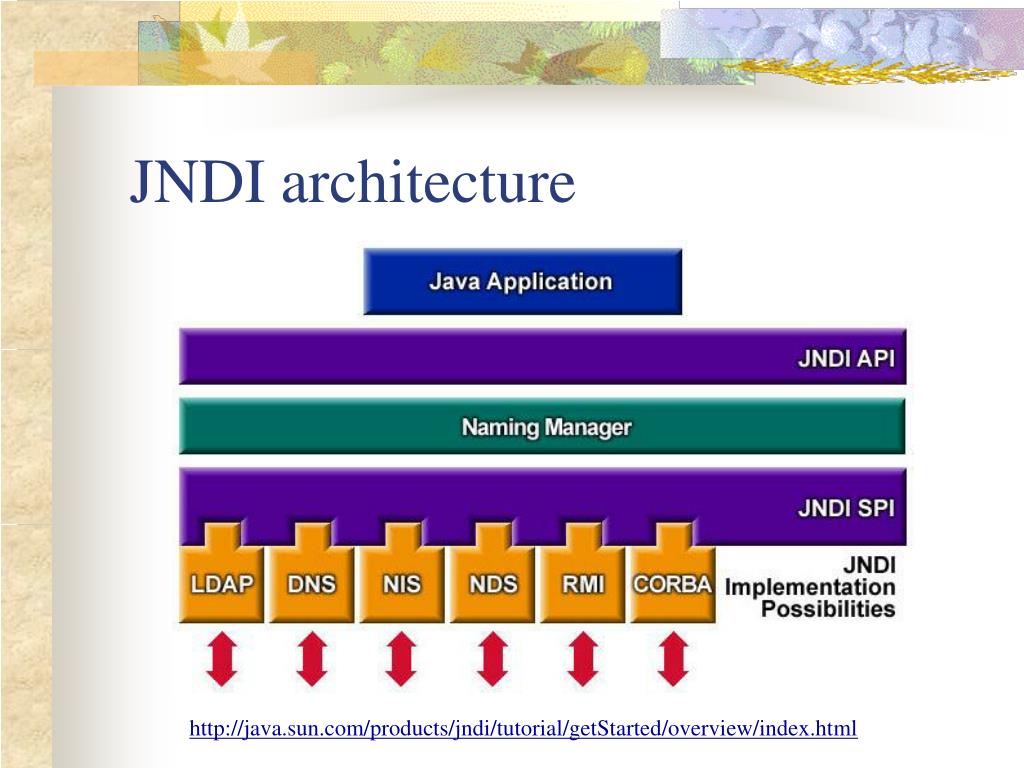 JNDI architecture

Java Application

JNDI API

Naming Manager

JNDI SPI

LDAP DNS NIS NDS RMI CORBA

JNDI Implementation Possibilities

http://java.sun.com/products/jndi/tutorial/getStarted/overview/index.html